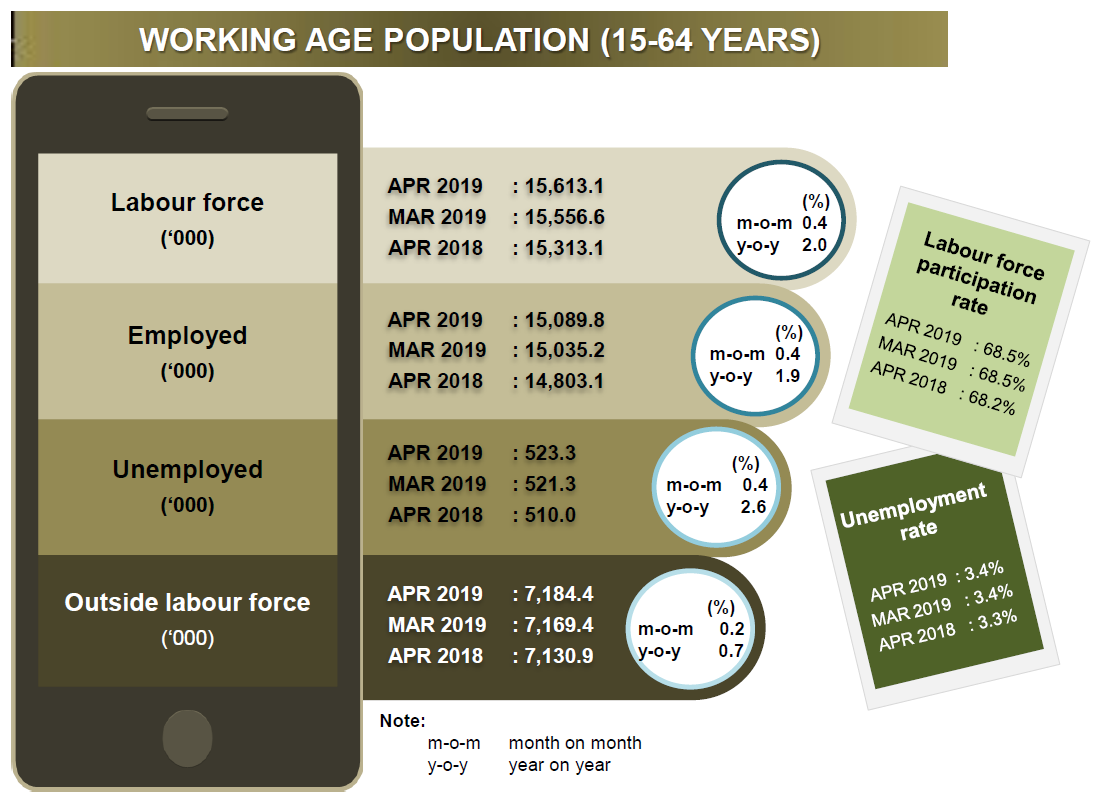 WORKING AGE POPULATION (15-64 YEARS)

Labour force
('000)

APR 2019 : 15,613.1
MAR 2019 : 15,556.6
APR 2018 : 15,313.1

(%)
m-o-m 0.4
y-o-y 2.0

Employed
('000)

APR 2019 : 15,089.8
MAR 2019 : 15,035.2
APR 2018 : 14,803.1

(%)
m-o-m 0.4
y-o-y 1.9

Unemployed
('000)

APR 2019 : 523.3
MAR 2019 : 521.3
APR 2018 : 510.0

(%)
m-o-m 0.4
y-o-y 2.6

Outside labour force
('000)

APR 2019 : 7,184.4
MAR 2019 : 7,169.4
APR 2018 : 7,130.9

(%)
m-o-m 0.2
y-o-y 0.7

Labour force participation rate

APR 2019 : 68.5%
MAR 2019 : 68.5%
APR 2018 : 68.2%

Unemployment rate

APR 2019 : 3.4%
MAR 2019 : 3.4%
APR 2018 : 3.3%

Note:
m-o-m month on month
y-o-y year on year